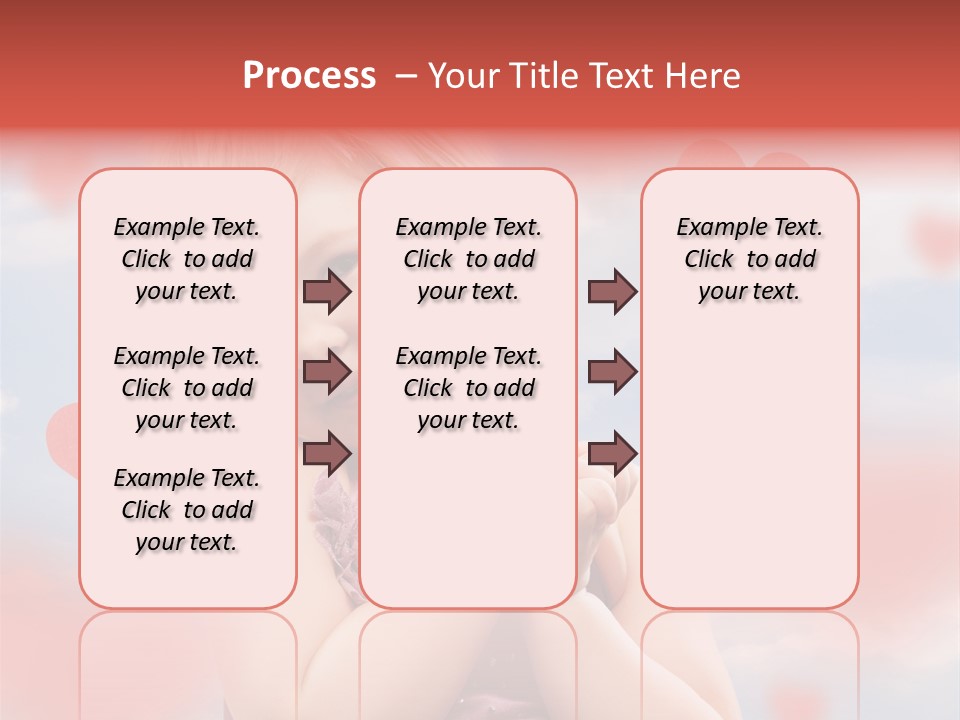 Process – Your Title Text Here

Example Text. Click to add your text.

Example Text. Click to add your text.

Example Text. Click to add your text.

Example Text. Click to add your text.

Example Text. Click to add your text.

Example Text. Click to add your text.